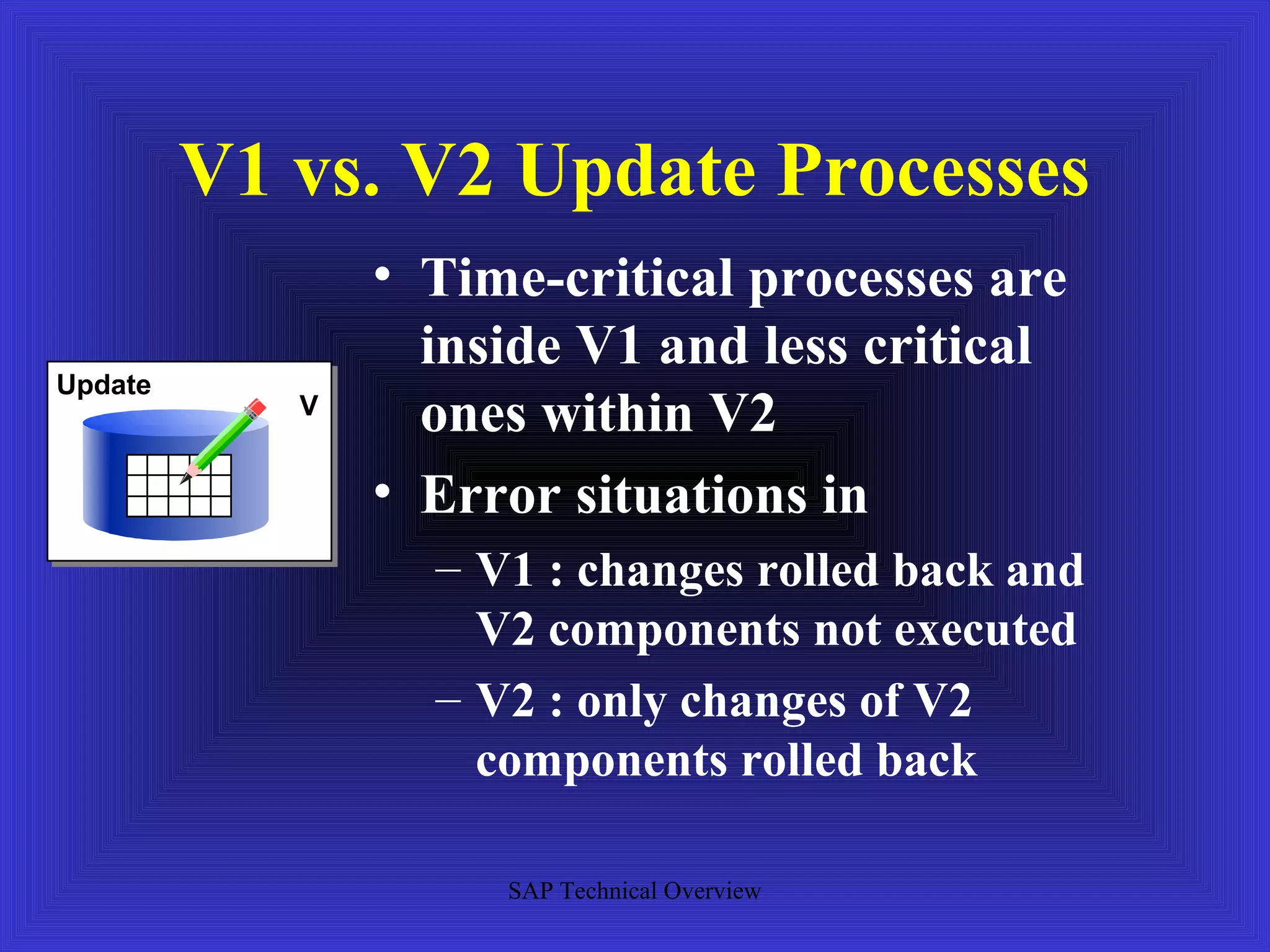 V1 vs. V2 Update Processes

Update

V

• Time-critical processes are inside V1 and less critical ones within V2

• Error situations in

– V1 : changes rolled back and V2 components not executed

– V2 : only changes of V2 components rolled back

SAP Technical Overview